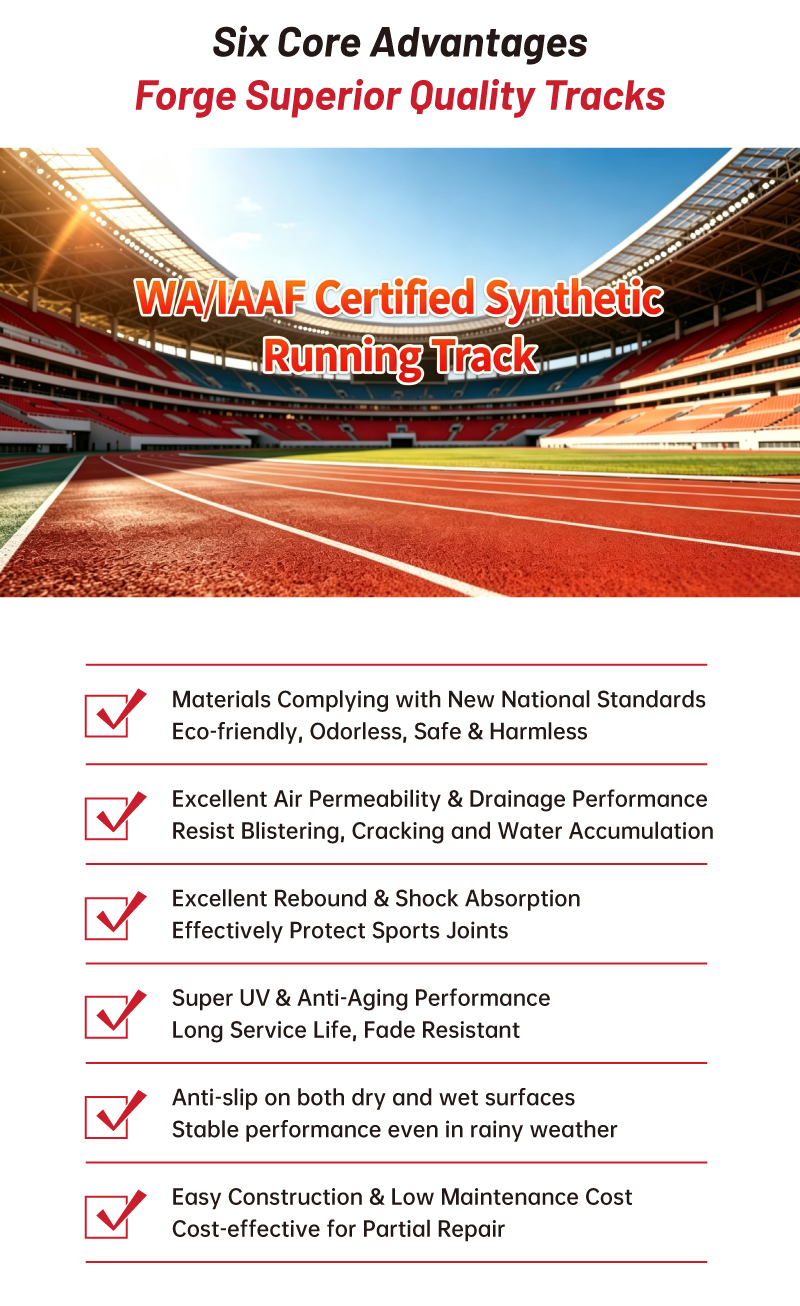 Six Core Advantages
Forge Superior Quality Tracks

WA/IAAF Certified Synthetic Running Track

Materials Complying with New National Standards
Eco-friendly, Odorless, Safe & Harmless

Excellent Air Permeability & Drainage Performance
Resist Blistering, Cracking and Water Accumulation

Excellent Rebound & Shock Absorption
Effectively Protect Sports Joints

Super UV & Anti-Aging Performance
Long Service Life, Fade Resistant

Anti-slip on both dry and wet surfaces
Stable performance even in rainy weather

Easy Construction & Low Maintenance Cost
Cost-effective for Partial Repair